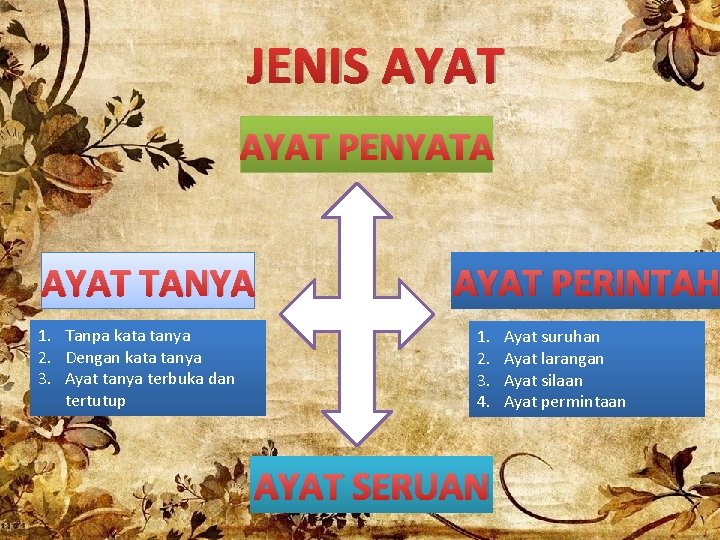 JENIS AYAT

AYAT PENYATA

AYAT TANYA

1. Tanpa kata tanya
2. Dengan kata tanya
3. Ayat tanya terbuka dan tertutup

AYAT PERINTAH

1. Ayat suruhan
2. Ayat larangan
3. Ayat silaan
4. Ayat permintaan

AYAT SERUAN